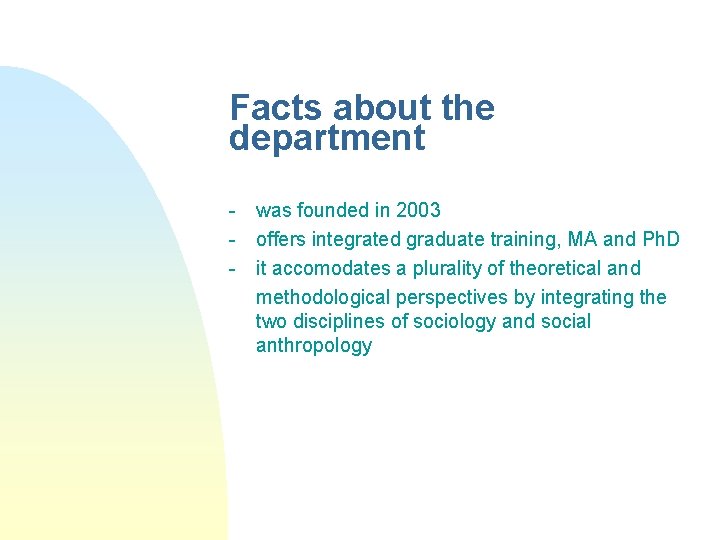 Facts about the department

- was founded in 2003
- offers integrated graduate training, MA and PhD
- it accomodates a plurality of theoretical and methodological perspectives by integrating the two disciplines of sociology and social anthropology